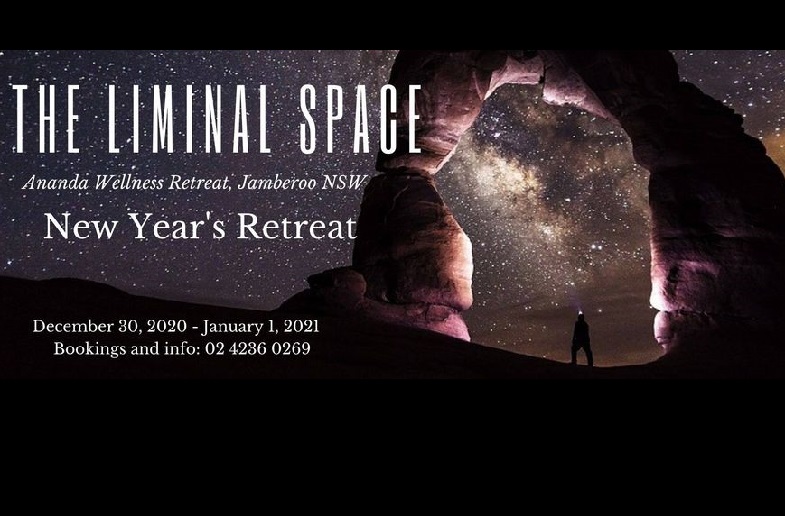 THE LIMINAL SPACE

Ananda Wellness Retreat, Jamberoo NSW

New Year's Retreat

December 30, 2020 - January 1, 2021
Bookings and info: 02 4236 0269